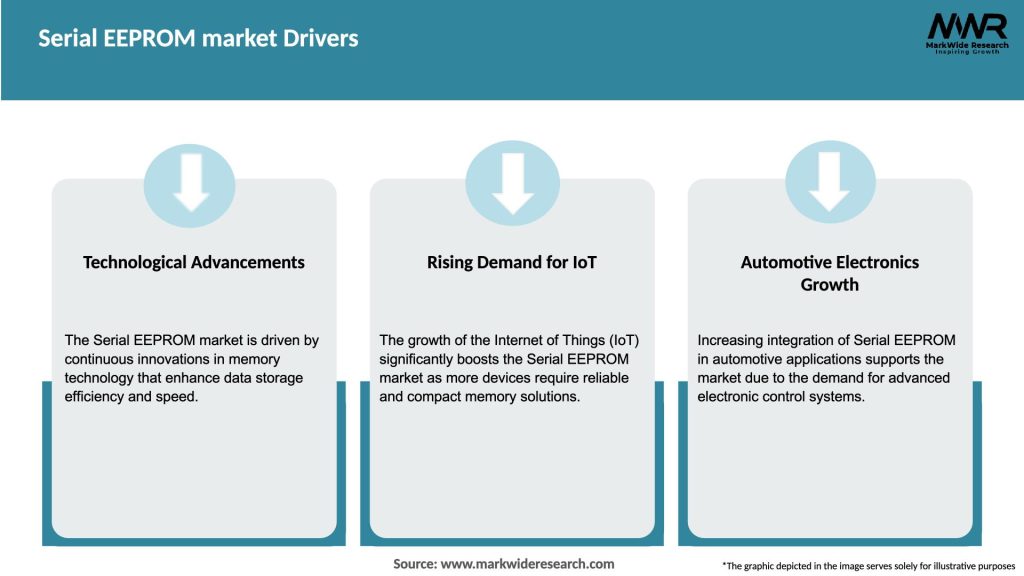 Serial EEPROM market Drivers

MWR
MarkWide Research
Inspiring Growth

Technological Advancements

The Serial EEPROM market is driven by continuous innovations in memory technology that enhance data storage efficiency and speed.

Rising Demand for IoT

The growth of the Internet of Things (IoT) significantly boosts the Serial EEPROM market as more devices require reliable and compact memory solutions.

Automotive Electronics Growth

Increasing integration of Serial EEPROM in automotive applications supports the market due to the demand for advanced electronic control systems.

Source: www.markwideresearch.com

*The graphic depicted in the image serves solely for illustrative purposes